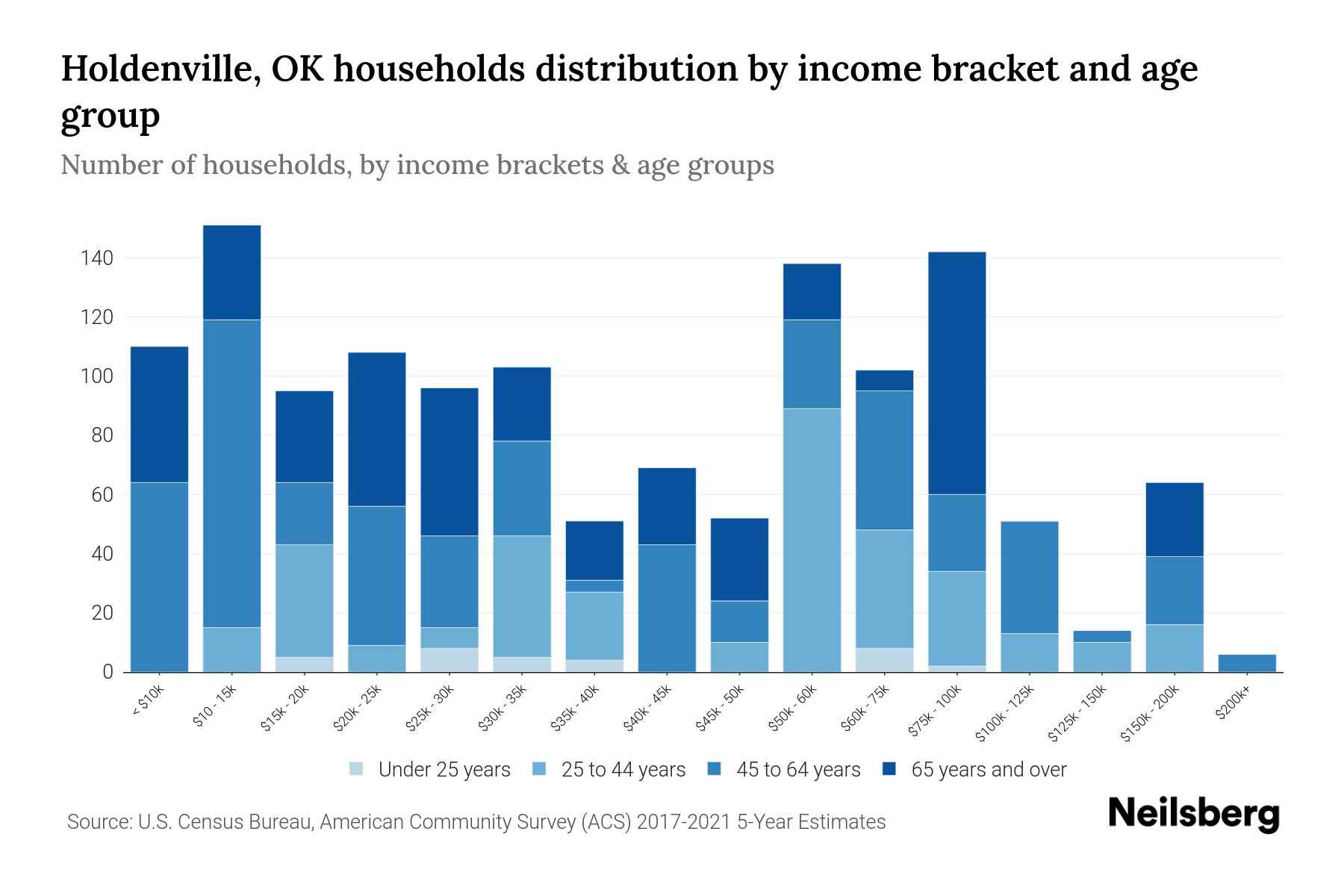 Holdenville, OK households distribution by income bracket and age group

Number of households, by income brackets & age groups

140
120
100
80
60
40
20
0

< $10k
$10 - 15k
$15k - 20k
$20k - 25k
$25k - 30k
$30k - 35k
$35k - 40k
$40k - 45k
$45k - 50k
$50k - 60k
$60k - 75k
$75k - 100k
$100k - 125k
$125k - 150k
$150k - 200k
$200k+

Under 25 years
25 to 44 years
45 to 64 years
65 years and over

Source: U.S. Census Bureau, American Community Survey (ACS) 2017-2021 5-Year Estimates

Neilsberg